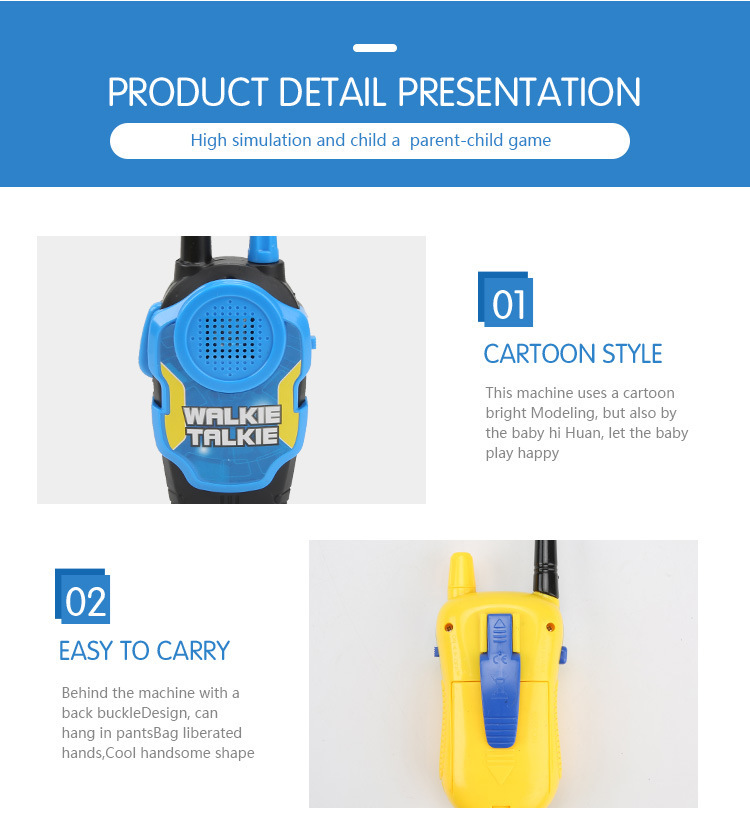 PRODUCT DETAIL PRESENTATION

High simulation and child a parent-child game

WALKIE TALKIE

01

CARTOON STYLE

This machine uses a cartoon bright Modeling, but also by the baby hi Huan, let the baby play happy

02

EASY TO CARRY

Behind the machine with a back buckleDesign, can hang in pantsBag liberated hands,Cool handsome shape

CE